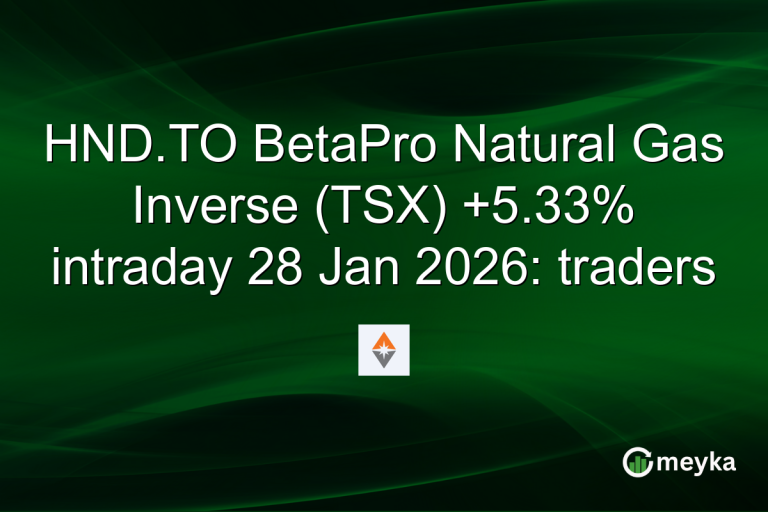 HND.TO BetaPro Natural Gas Inverse (TSX) +5.33% intraday 28 Jan 2026: traders

meyka